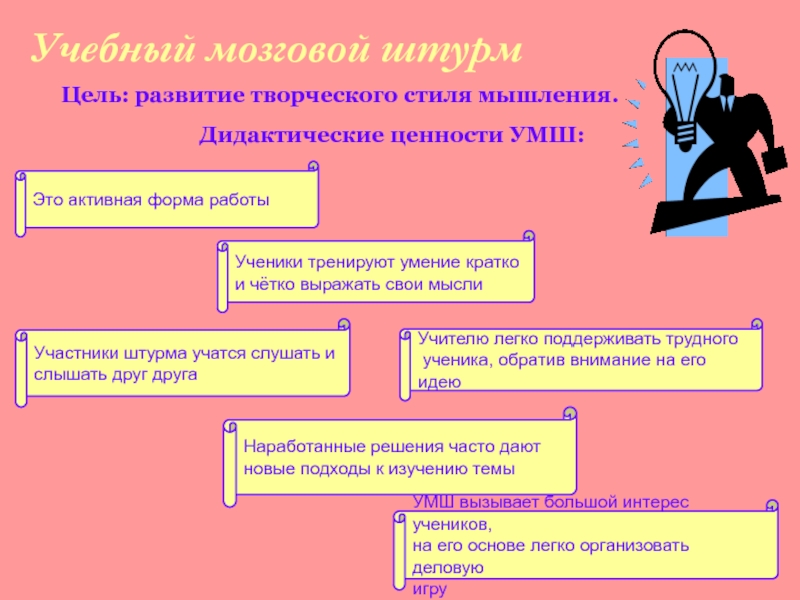 Учебный мозговой штурм

Цель: развитие творческого стиля мышления.

Дидактические ценности УМШ:

Это активная форма работы

Ученики тренируют умение кратко и чётко выражать свои мысли

Участники штурма учатся слушать и слышать друг друга

Учителю легко поддерживать трудного ученика, обратив внимание на его идею

Наработанные решения часто дают новые подходы к изучению темы

УМШ вызывает большой интерес учеников, на его основе легко организовать деловую игру